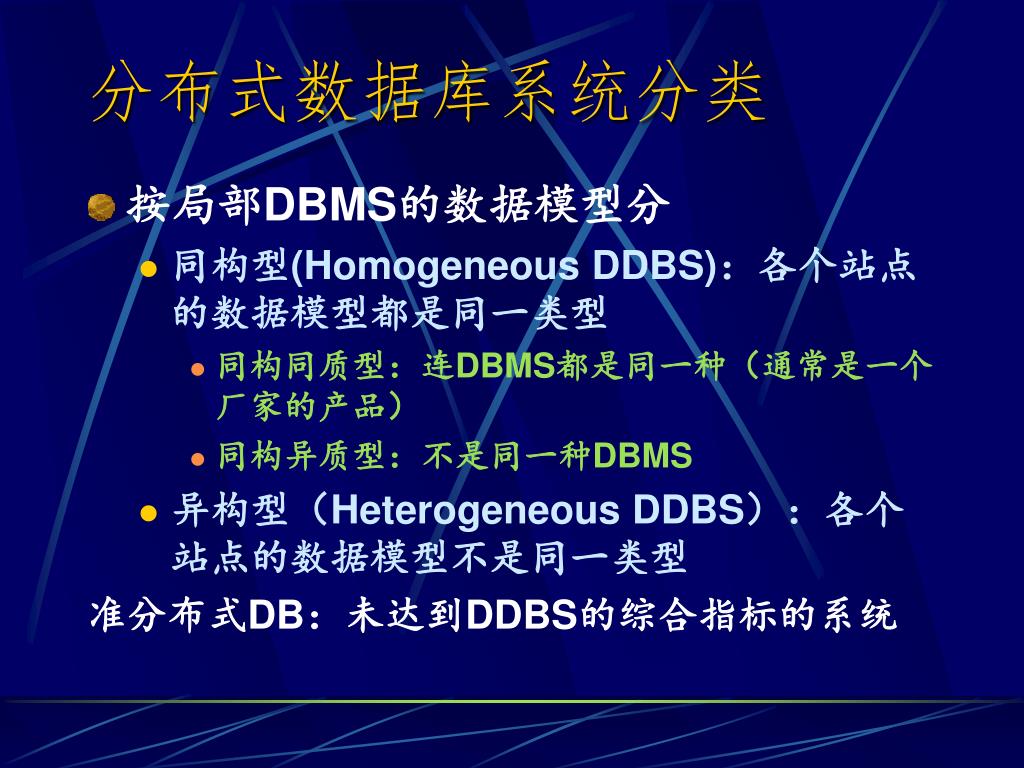 分布式数据库系统分类

按局部DBMS的数据模型分

同构型(Homogeneous DDBS)：各个站点的数据模型都是同一类型

同构同质型：连DBMS都是同一种（通常是一个厂家的产品）

同构异质型：不是同一种DBMS

异构型（Heterogeneous DDBS）：各个站点的数据模型不是同一类型

准分布式DB：未达到DDBS的综合指标的系统